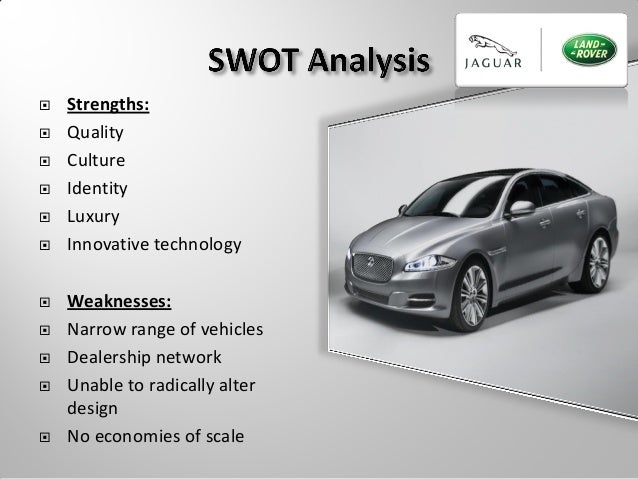 SWOT Analysis

JAGUAR

LAND-ROVER

Strengths:

Quality

Culture

Identity

Luxury

Innovative technology

Weaknesses:

Narrow range of vehicles

Dealership network

Unable to radically alter design

No economies of scale